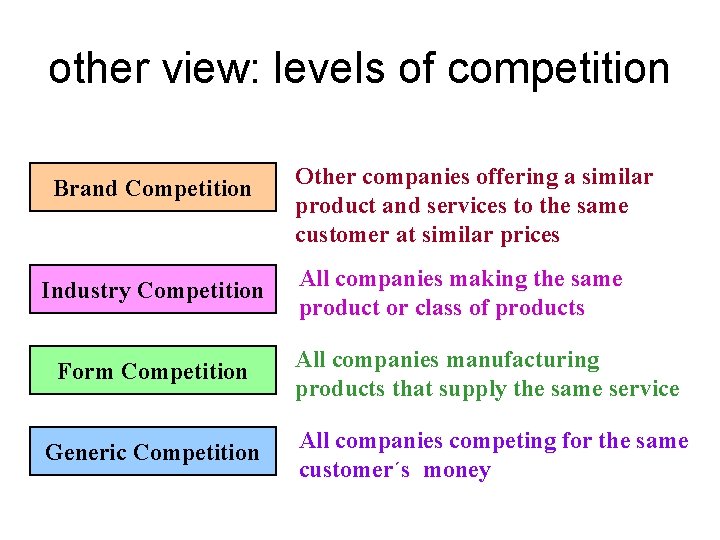 other view: levels of competition

Brand Competition

Other companies offering a similar product and services to the same customer at similar prices

Industry Competition

All companies making the same product or class of products

Form Competition

All companies manufacturing products that supply the same service

Generic Competition

All companies competing for the same customer´s money